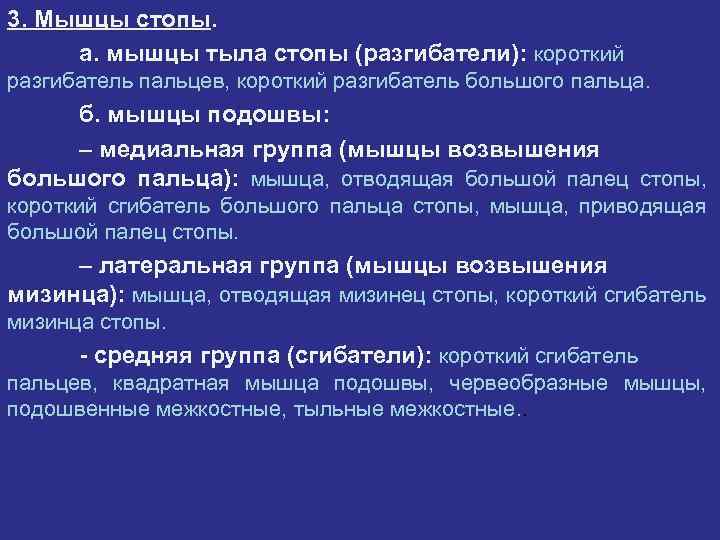 3. Мышцы стопы.

а. мышцы тыла стопы (разгибатели): короткий разгибатель пальцев, короткий разгибатель большого пальца.

б. мышцы подошвы:

– медиальная группа (мышцы возвышения большого пальца): мышца, отводящая большой палец стопы, короткий сгибатель большого пальца стопы, мышца, приводящая большой палец стопы.

– латеральная группа (мышцы возвышения мизинца): мышца, отводящая мизинец стопы, короткий сгибатель мизинца стопы.

- средняя группа (сгибатели): короткий сгибатель пальцев, квадратная мышца подошвы, червеобразные мышцы, подошвенные межкостные, тыльные межкостные..